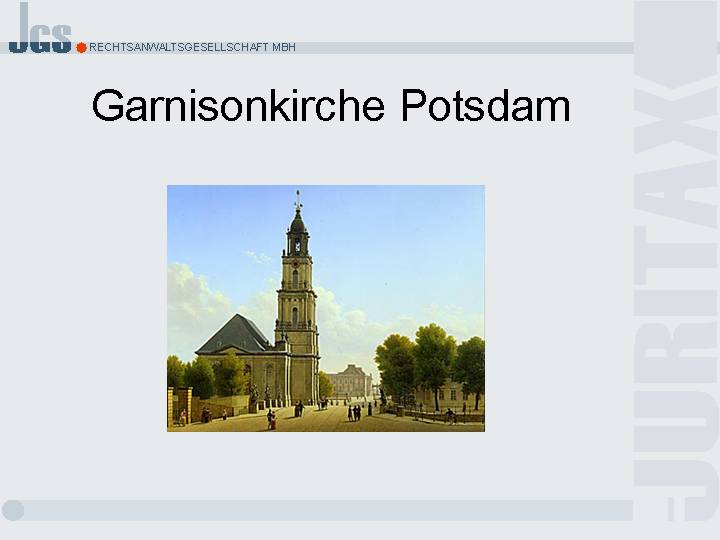 JGS RECHTSANWALTSGESELLSCHAFT MBH

Garnisonkirche Potsdam

JURITAX